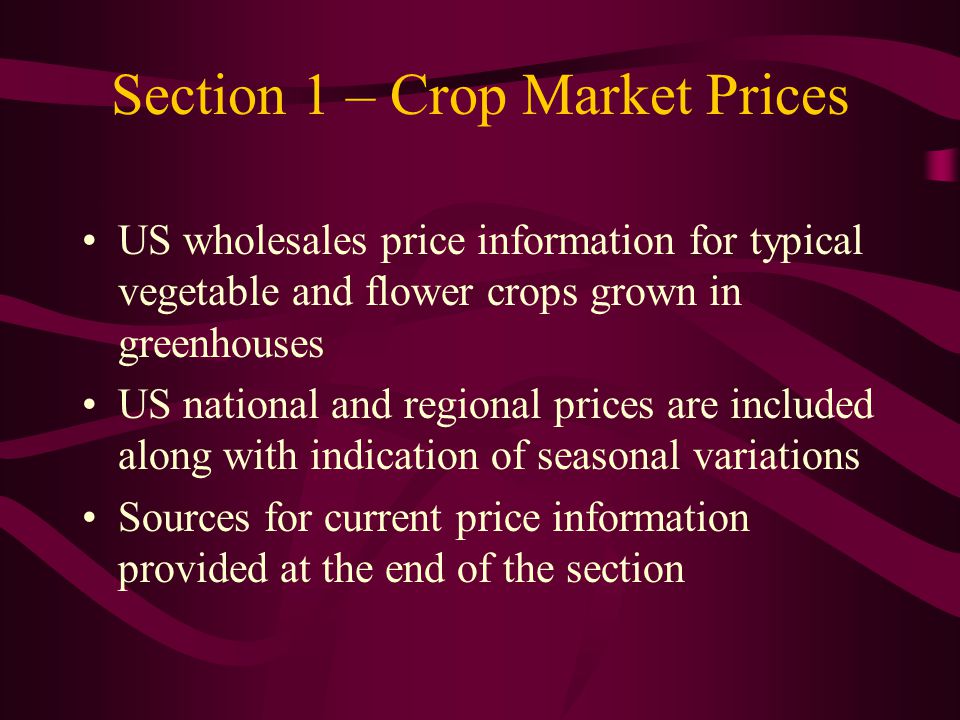 Section 1 – Crop Market Prices

• US wholesales price information for typical vegetable and flower crops grown in greenhouses
• US national and regional prices are included along with indication of seasonal variations
• Sources for current price information provided at the end of the section